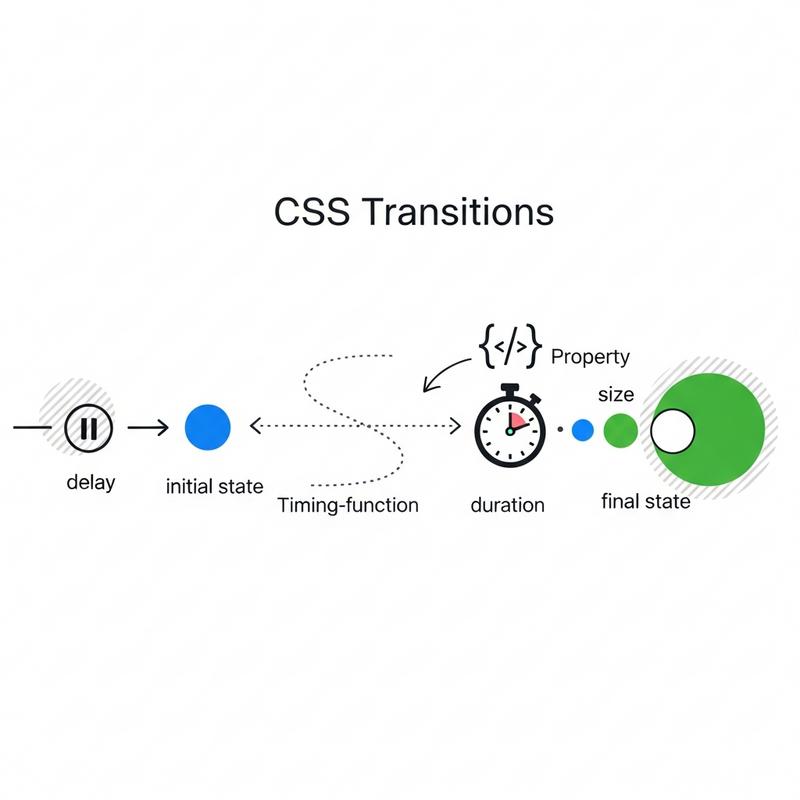 CSS Transitions

{</>} Property

size

delay

initial state

Timing-function

duration

final state